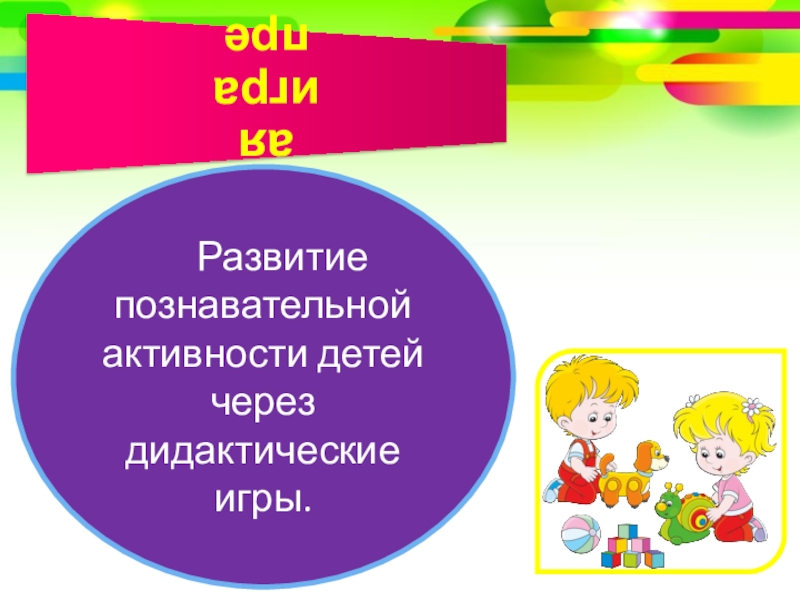 пре
игра
ая

Развитие познавательной активности детей через дидактические игры.